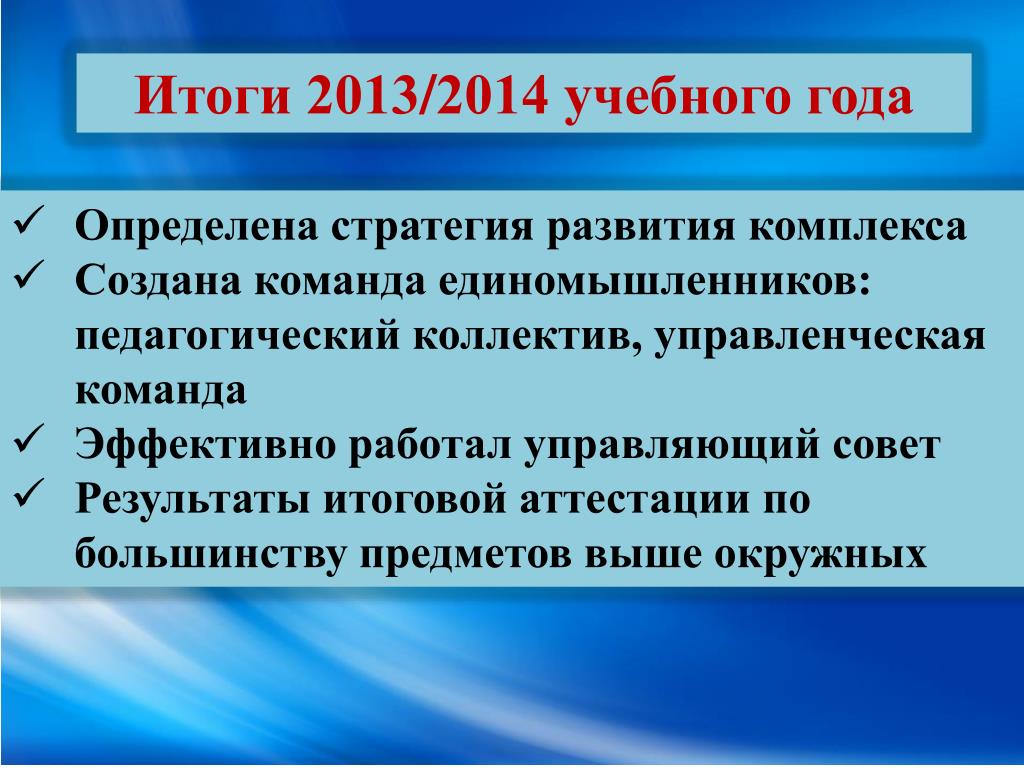 Итоги 2013/2014 учебного года

✓ Определена стратегия развития комплекса
✓ Создана команда единомышленников: педагогический коллектив, управленческая команда
✓ Эффективно работал управляющий совет
✓ Результаты итоговой аттестации по большинству предметов выше окружных